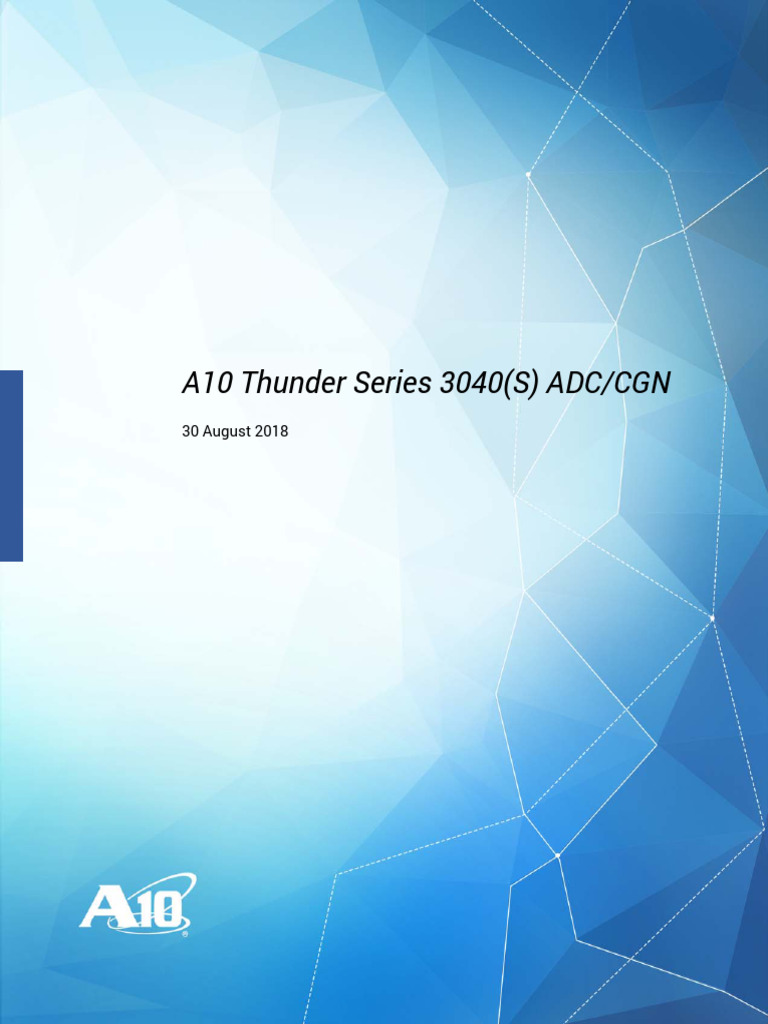 A10 Thunder Series 3040(S) ADC/CGN

30 August 2018

A10